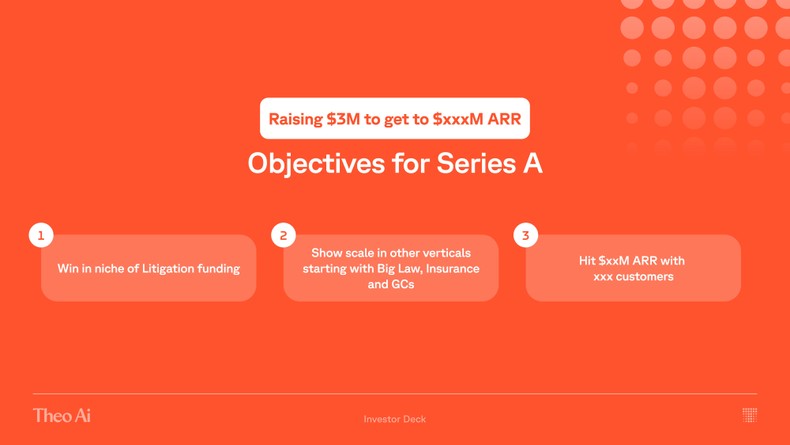 Raising \$3M to get to \$xxxM ARR

Objectives for Series A

1
Win in niche of Litigation funding

2
Show scale in other verticals starting with Big Law, Insurance and GCs

3
Hit \$xxM ARR with xxx customers

Theo Ai

Investor Deck